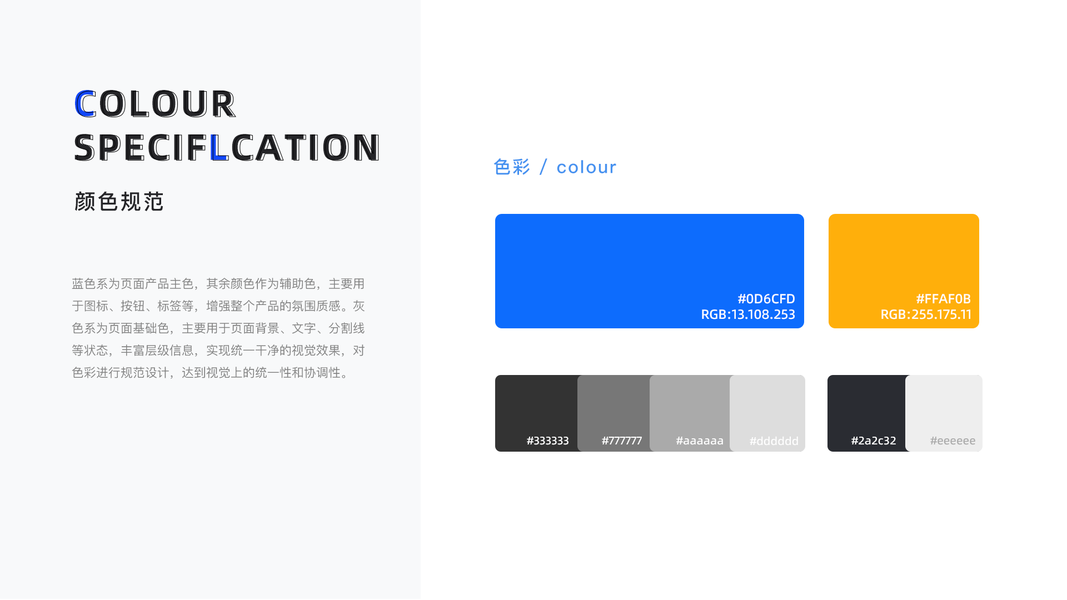 COLOUR
SPECIFLCATION

颜色规范

蓝色系为页面产品主色，其余颜色作为辅助色，主要用于图标、按钮、标签等，增强整个产品的氛围质感。灰色系为页面基础色，主要用于页面背景、文字、分割线等状态，丰富层级信息，实现统一干净的视觉效果，对色彩进行规范设计，达到视觉上的统一性和协调性。

色彩 / colour

#0D6CFD
RGB:13.108.253

#FFAF0B
RGB:255.175.11

#333333

#777777

#aaaaaa

#dddddd

#2a2c32

#eeeeee